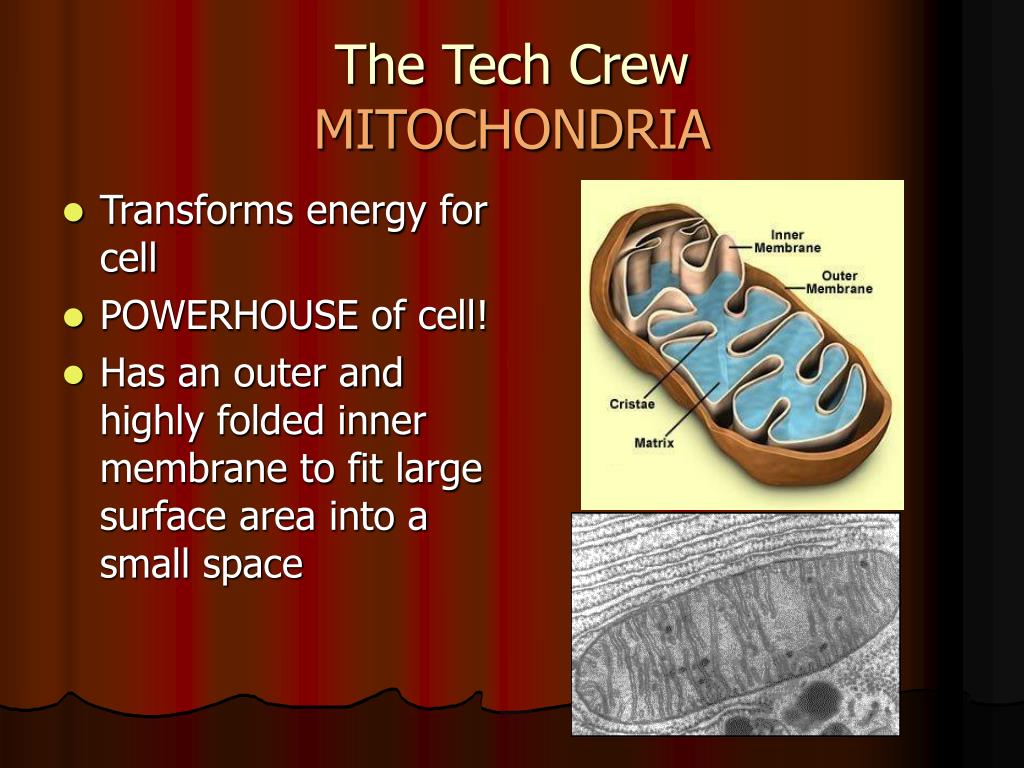 The Tech Crew
MITOCHONDRIA

- Transforms energy for cell
- POWERHOUSE of cell!
- Has an outer and highly folded inner membrane to fit large surface area into a small space

Inner Membrane
Outer Membrane
Cristae
Matrix